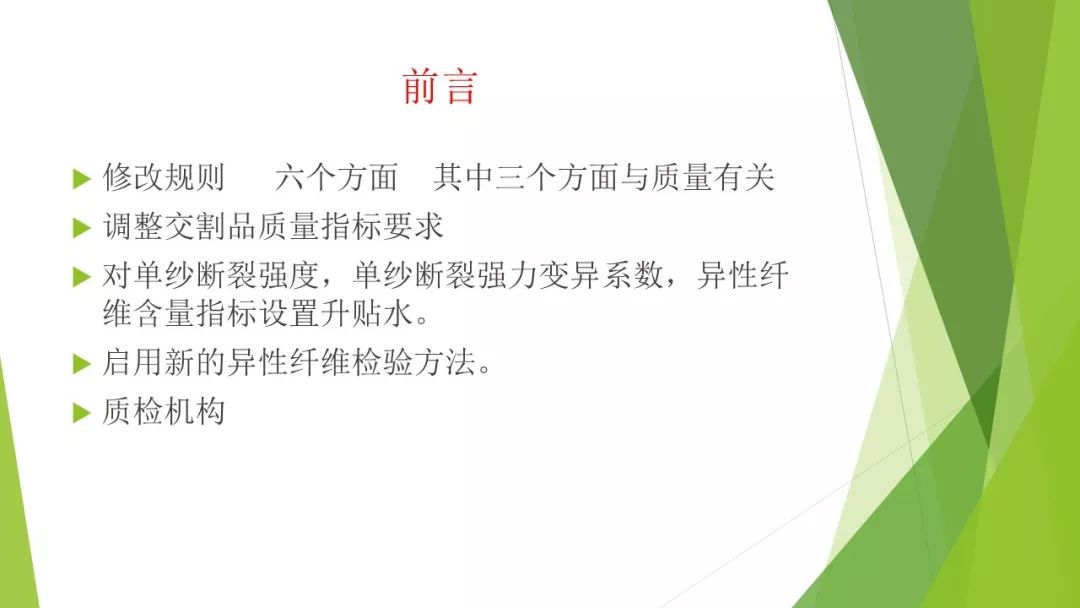 前言

修改规则　　六个方面　其中三个方面与质量有关

调整交割品质量指标要求

对单纱断裂强度，单纱断裂强力变异系数，异性纤维含量指标设置升贴水。

启用新的异性纤维检验方法。

质检机构